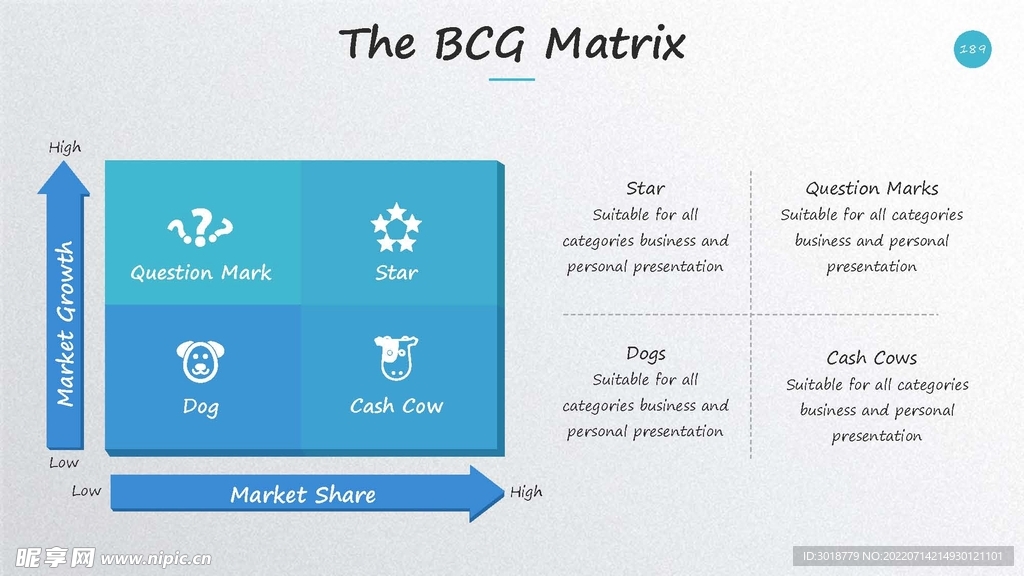 The BCG Matrix

189

High

Market Growth

Low

Question Mark

Star

Dog

Cash Cow

Low

Market Share

High

Star
Suitable for all categories business and personal presentation

Question Marks
Suitable for all categories business and personal presentation

Dogs
Suitable for all categories business and personal presentation

Cash Cows
Suitable for all categories business and personal presentation

昵享网 www.nipic.cn

ID:3018779 NO:20220714214930121101